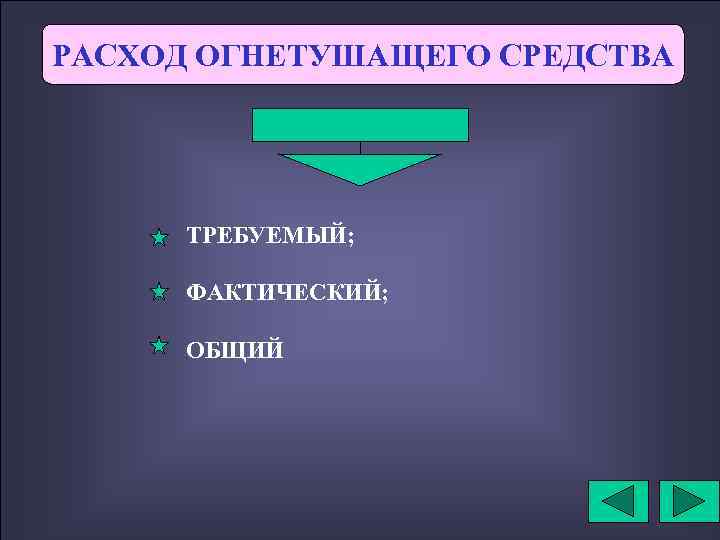 РАСХОД ОГНЕТУШАЩЕГО СРЕДСТВА

ТРЕБУЕМЫЙ;

ФАКТИЧЕСКИЙ;

ОБЩИЙ